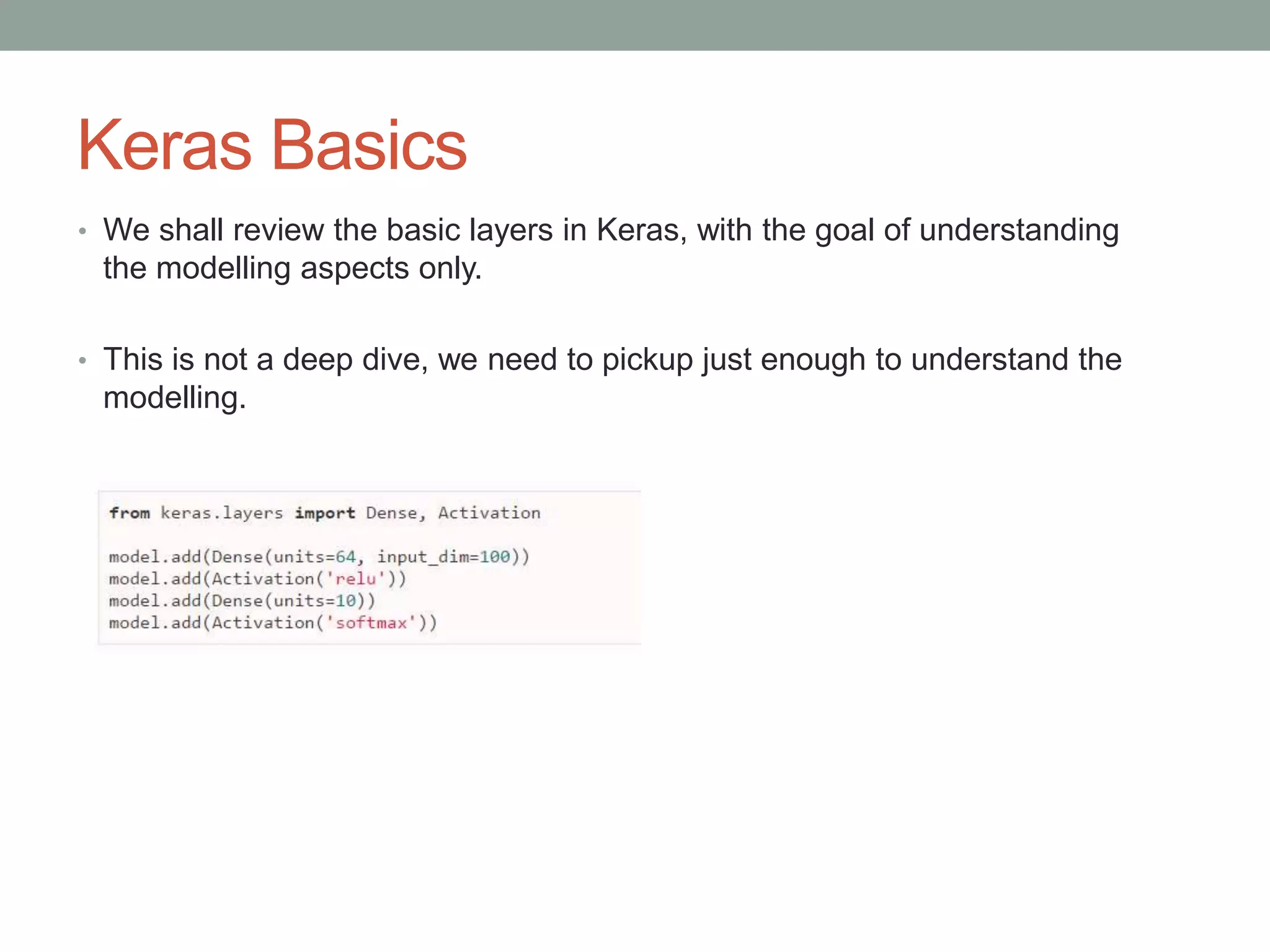 Keras Basics

• We shall review the basic layers in Keras, with the goal of understanding the modelling aspects only.

• This is not a deep dive, we need to pickup just enough to understand the modelling.

from keras.layers import Dense, Activation

model.add(Dense(units=64, input_dim=100))
model.add(Activation('relu'))
model.add(Dense(units=10))
model.add(Activation('softmax'))